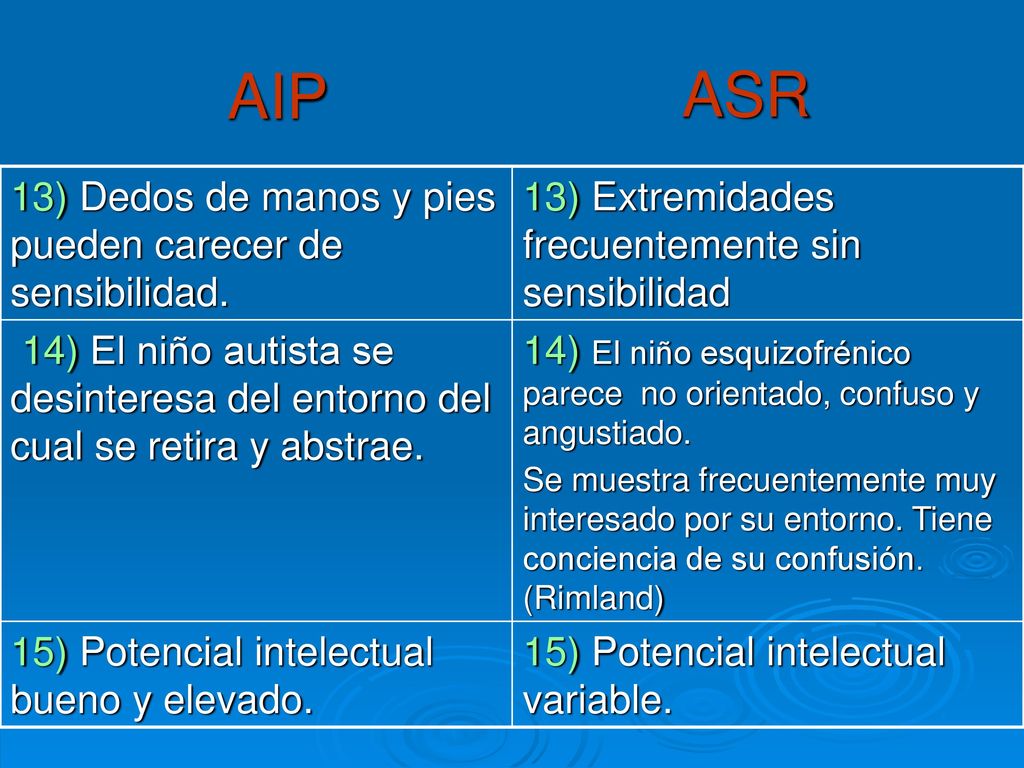 | AIP | ASR |
|---|---|
| 13) Dedos de manos y pies pueden carecer de sensibilidad. | 13) Extremidades frecuentemente sin sensibilidad |
| 14) El niño autista se desinteresa del entorno del cual se retira y abstrae. | 14) El niño esquizofrénico parece no orientado, confuso y angustiado. Se muestra frecuentemente muy interesado por su entorno. Tiene conciencia de su confusión. (Rimland) |
| 15) Potencial intelectual bueno y elevado. | 15) Potencial intelectual variable. |